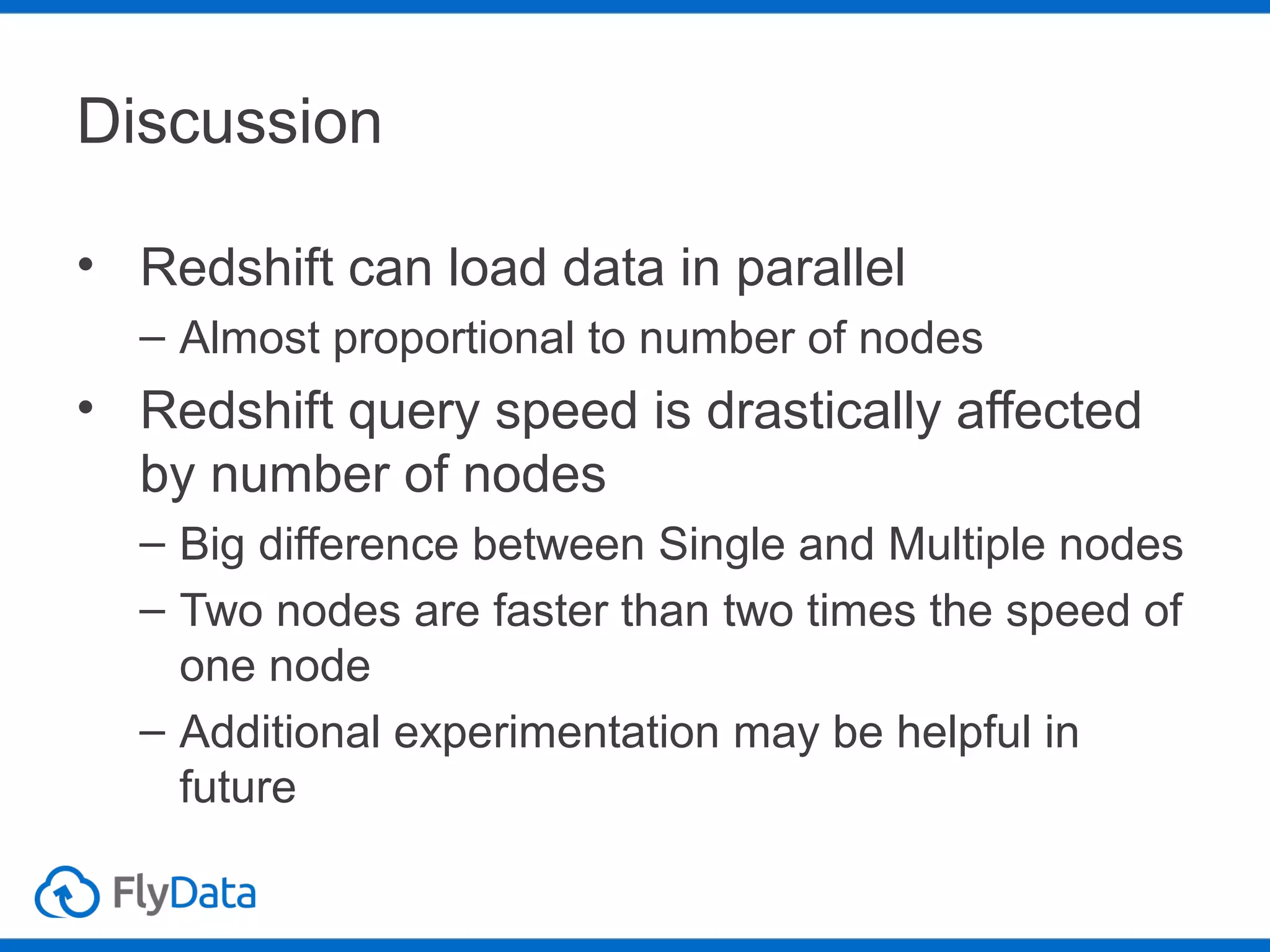 Discussion

• Redshift can load data in parallel
– Almost proportional to number of nodes

• Redshift query speed is drastically affected by number of nodes
– Big difference between Single and Multiple nodes
– Two nodes are faster than two times the speed of one node
– Additional experimentation may be helpful in future

FlyData